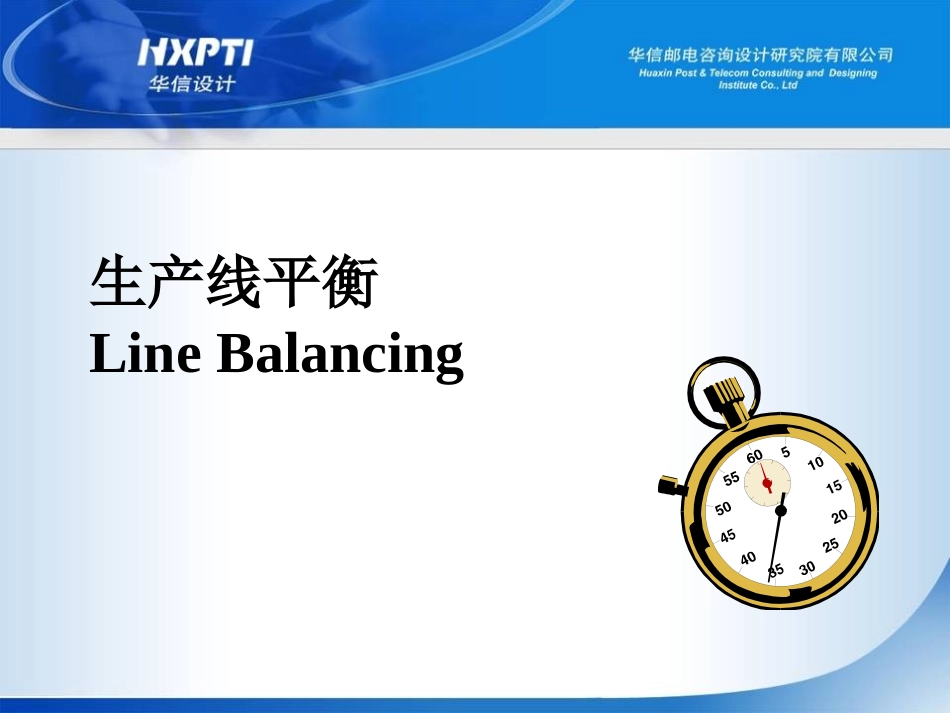 HXPTI
华信设计

华信邮电咨询设计研究院有限公司
Huaxin Post & Telecom Consulting and Designing Institute Co., Ltd

生产线平衡
Line Balancing

60 5 10 15 20 25 30 35 40 45 50 55